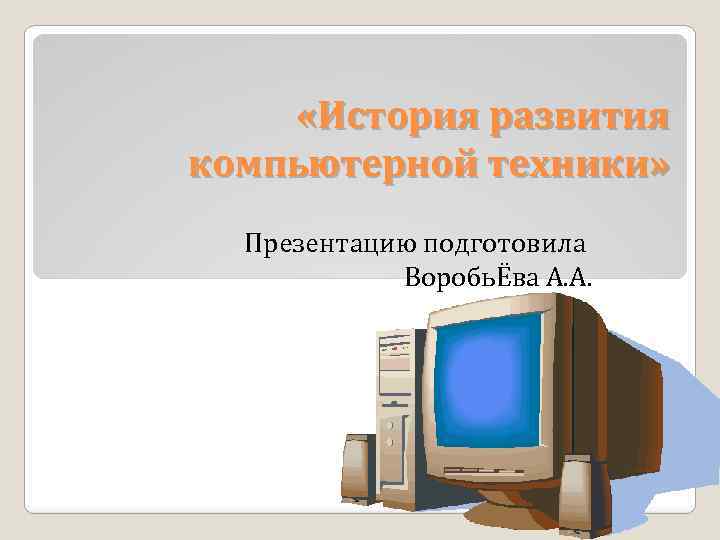 «История развития компьютерной техники»

Презентацию подготовила ВоробьЁва А.А.